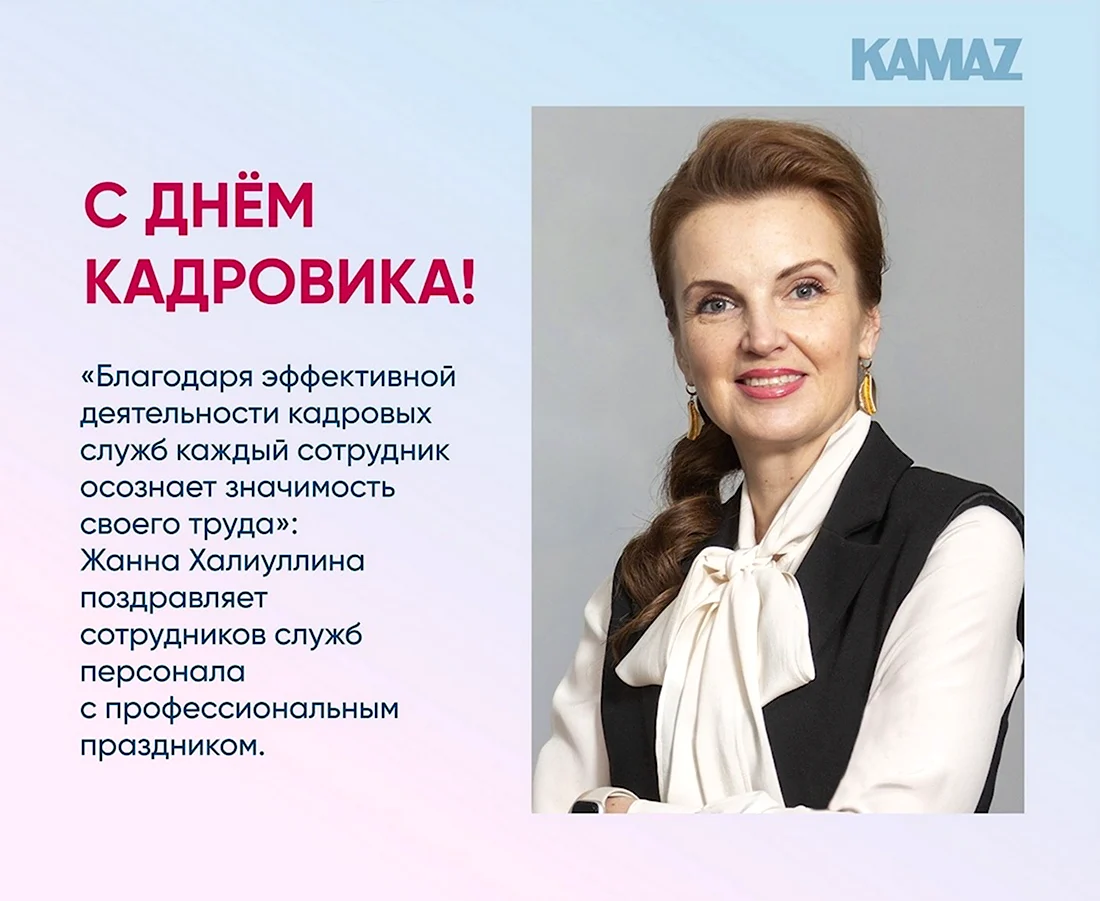 KAMAZ

С ДНЁМ КАДРОВИКА!

«Благодаря эффективной деятельности кадровых служб каждый сотрудник осознает значимость своего труда»: Жанна Халиуллина поздравляет сотрудников служб персонала с профессиональным праздником.